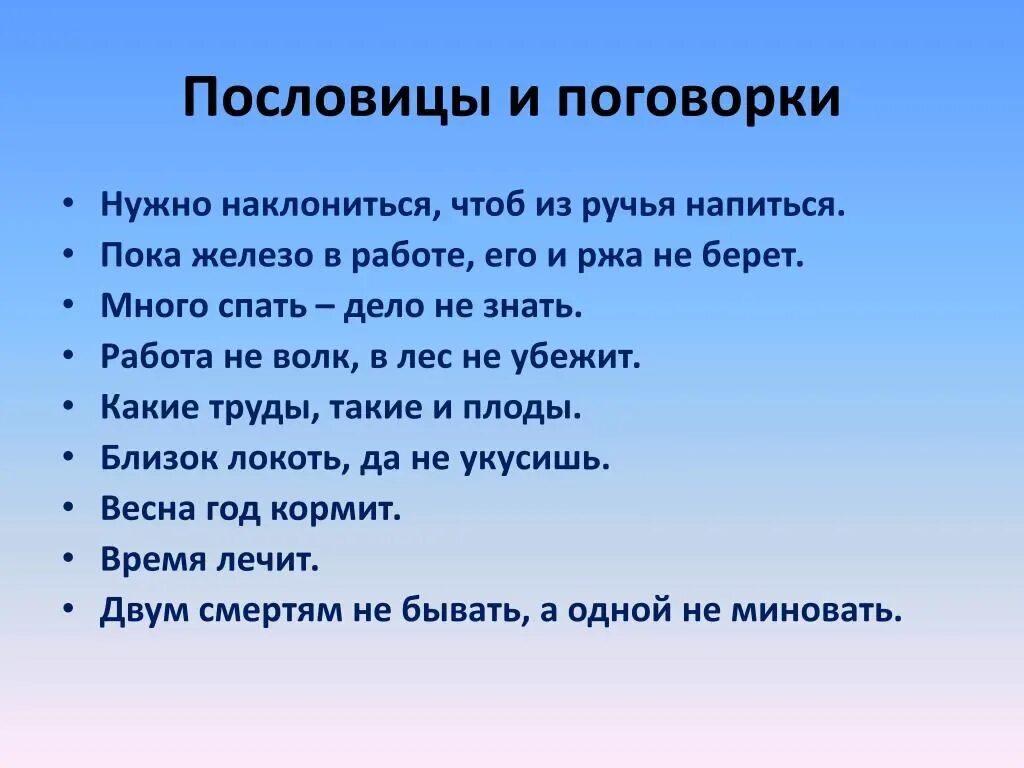 Пословицы и поговорки

• Нужно наклониться, чтоб из ручья напиться.
• Пока железо в работе, его и ржа не берет.
• Много спать – дело не знать.
• Работа не волк, в лес не убежит.
• Какие труды, такие и плоды.
• Близок локоть, да не укусишь.
• Весна год кормит.
• Время лечит.
• Двум смертям не бывать, а одной не миновать.